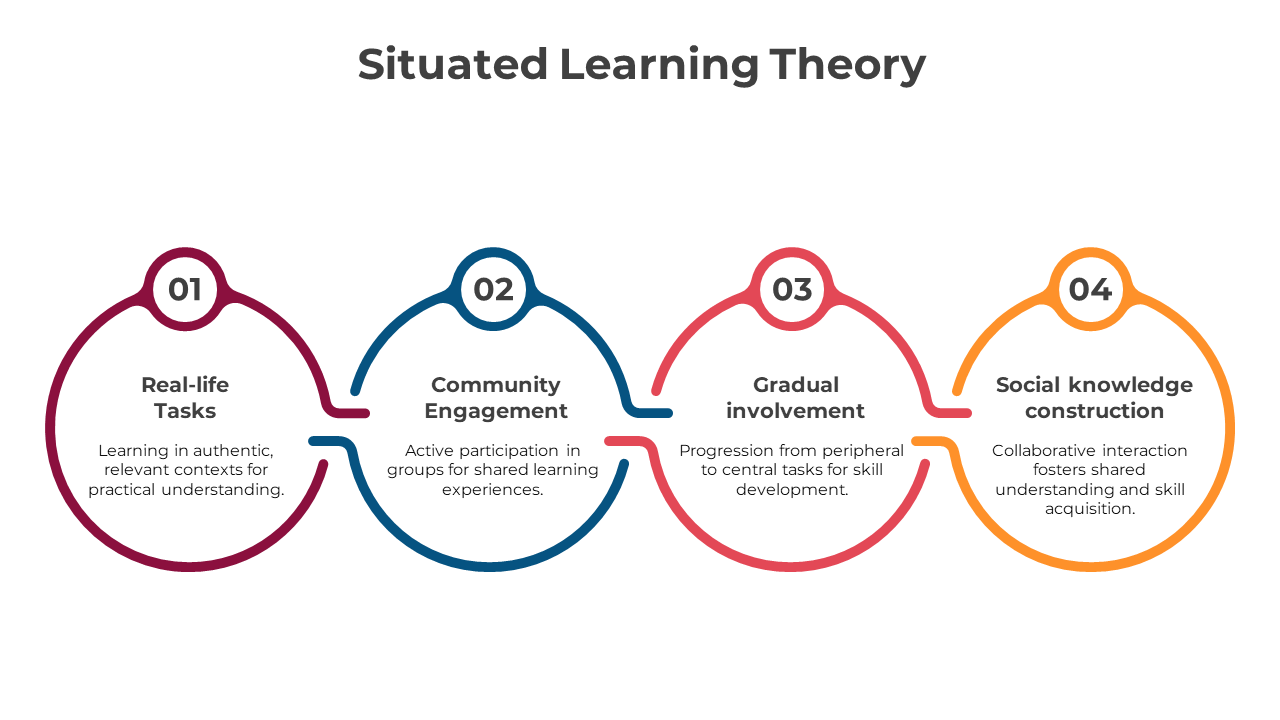 Situated Learning Theory

01
Real-life Tasks
Learning in authentic, relevant contexts for practical understanding.

02
Community Engagement
Active participation in groups for shared learning experiences.

03
Gradual involvement
Progression from peripheral to central tasks for skill development.

04
Social knowledge construction
Collaborative interaction fosters shared understanding and skill acquisition.